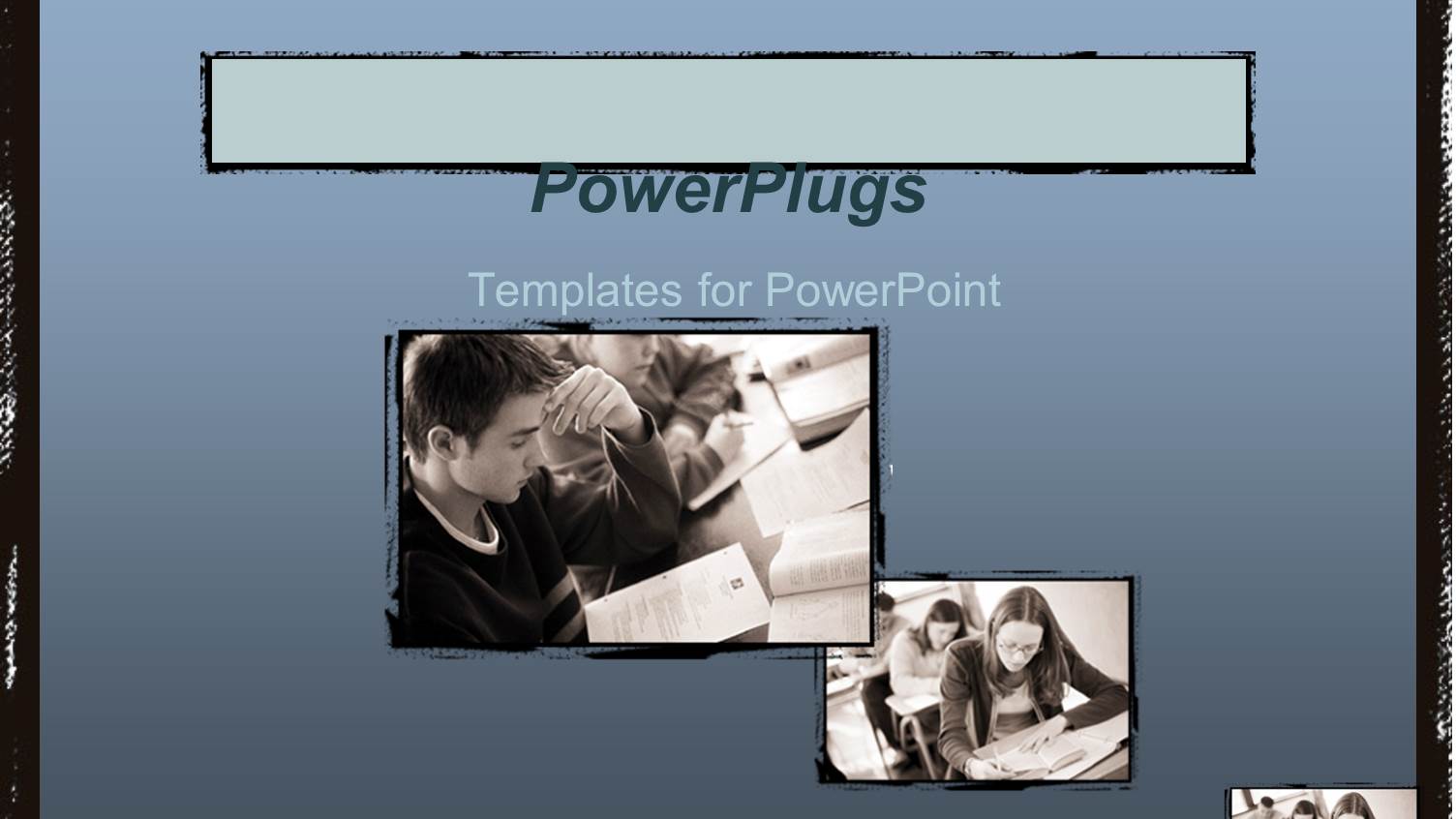 PowerPlugs

Templates for PowerPoint